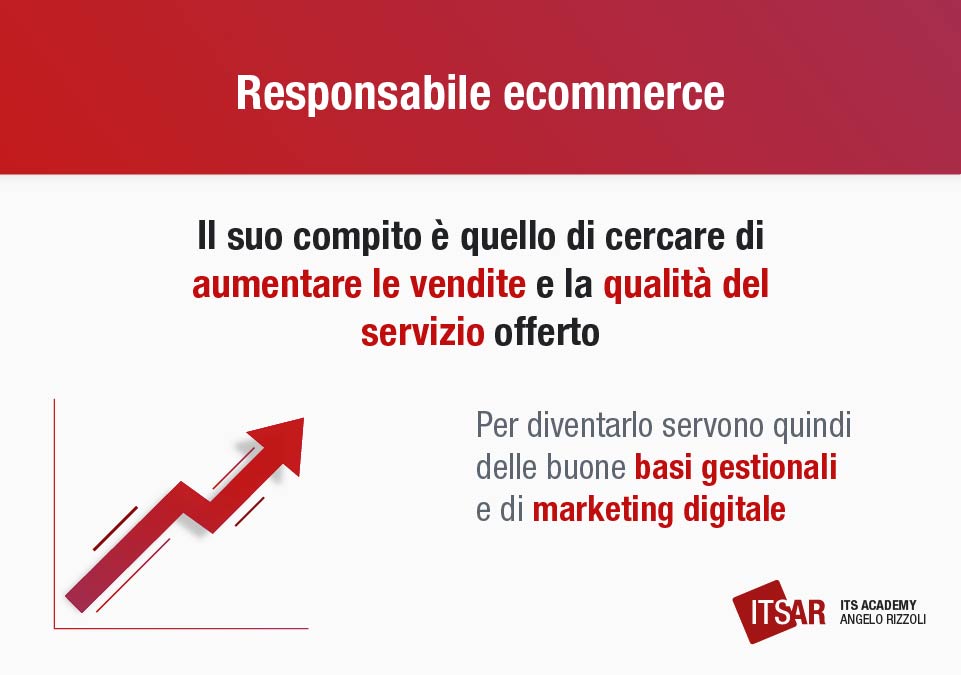 Responsabile ecommerce

Il suo compito è quello di cercare di aumentare le vendite e la qualità del servizio offerto

Per diventarlo servono quindi delle buone basi gestionali e di marketing digitale

ITSAR ITS ACADEMY ANGELO RIZZOLI